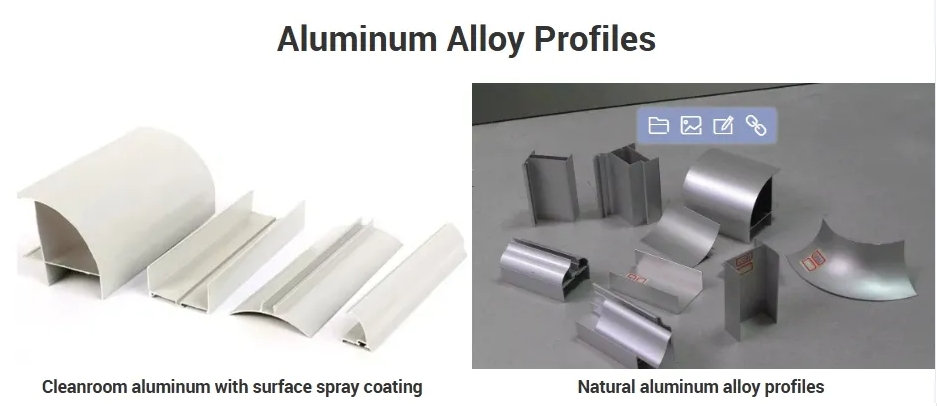 Aluminum Alloy Profiles

Cleanroom aluminum with surface spray coating

Natural aluminum alloy profiles